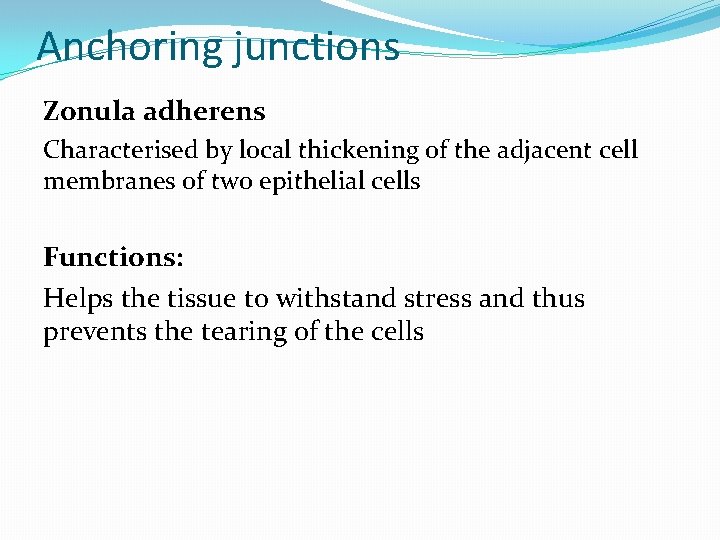 Anchoring junctions

Zonula adherens

Characterised by local thickening of the adjacent cell membranes of two epithelial cells

Functions:

Helps the tissue to withstand stress and thus prevents the tearing of the cells